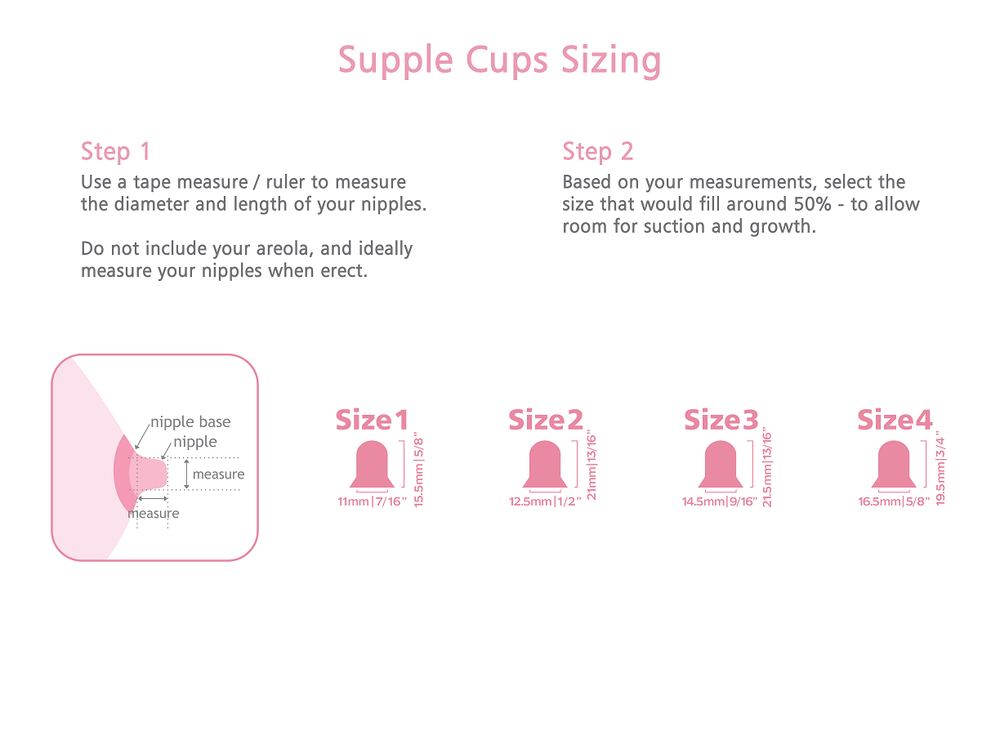 Supple Cups Sizing

Step 1
Use a tape measure / ruler to measure the diameter and length of your nipples.

Do not include your areola, and ideally measure your nipples when erect.

Step 2
Based on your measurements, select the size that would fill around 50% - to allow room for suction and growth.

nipple base
nipple
measure
measure

Size1
11mm | 7/16"
15.5mm | 5/8"

Size2
12.5mm | 1/2"
21mm | 13/16"

Size3
14.5mm | 9/16"
21.5mm | 13/16"

Size4
16.5mm | 5/8"
19.5mm | 3/4"